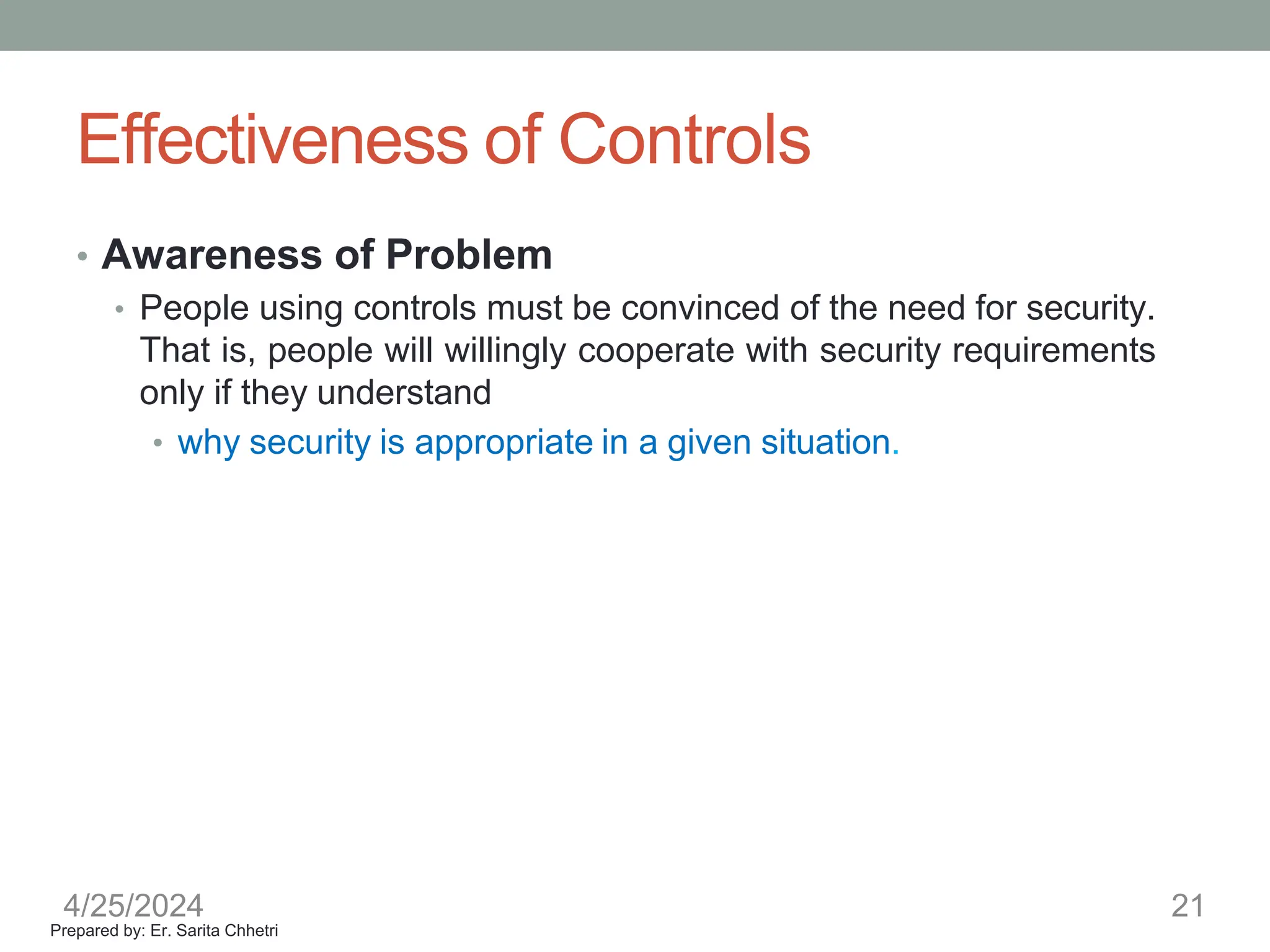 Effectiveness of Controls

• Awareness of Problem

• People using controls must be convinced of the need for security. That is, people will willingly cooperate with security requirements only if they understand

• why security is appropriate in a given situation.

4/25/2024
Prepared by: Er. Sarita Chhetri

21